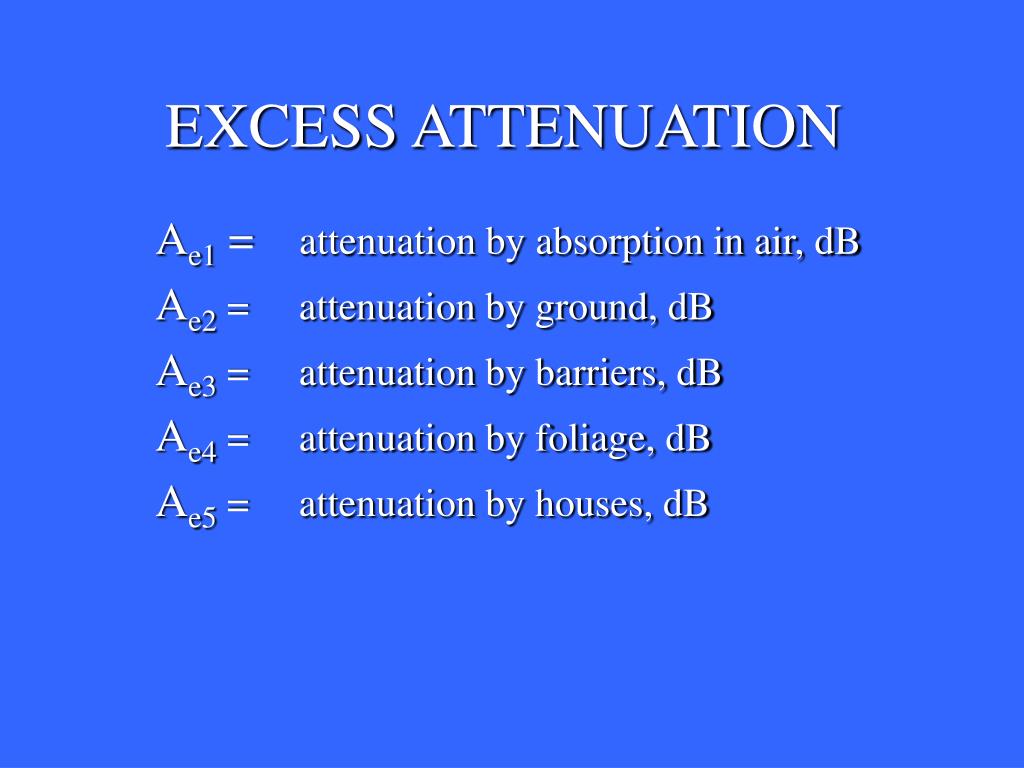 EXCESS ATTENUATION

$A_{e1}$ = attenuation by absorption in air, dB

$A_{e2}$ = attenuation by ground, dB

$A_{e3}$ = attenuation by barriers, dB

$A_{e4}$ = attenuation by foliage, dB

$A_{e5}$ = attenuation by houses, dB